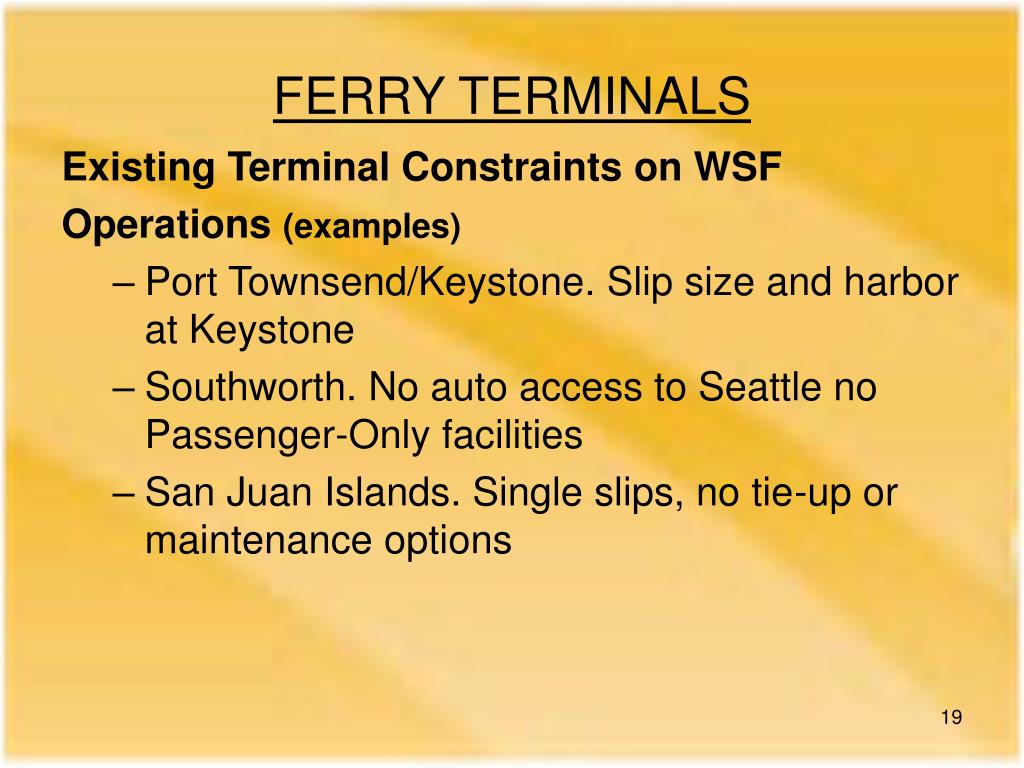 FERRY TERMINALS

Existing Terminal Constraints on WSF Operations (examples)

– Port Townsend/Keystone. Slip size and harbor at Keystone

– Southworth. No auto access to Seattle no Passenger-Only facilities

– San Juan Islands. Single slips, no tie-up or maintenance options

19